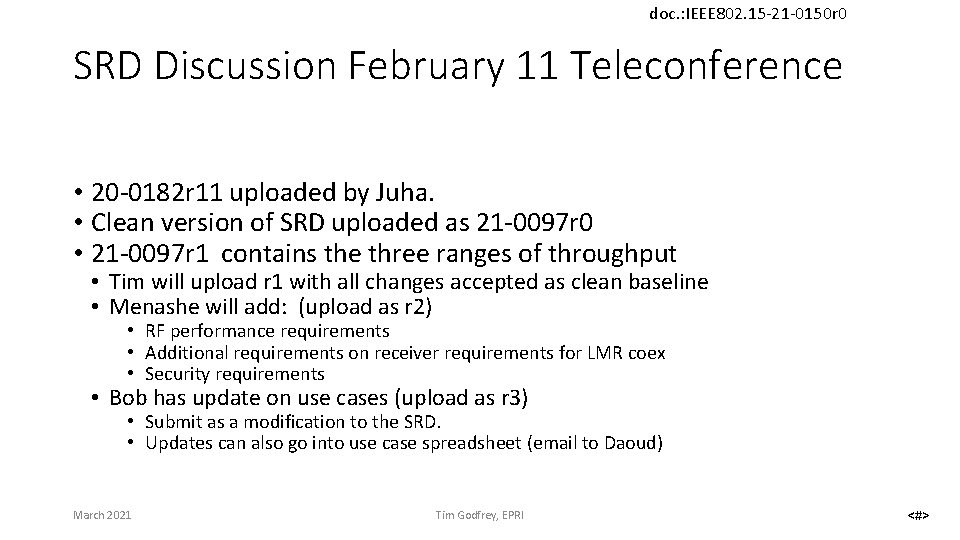 doc.:IEEE802.15-21-0150r0

SRD Discussion February 11 Teleconference

• 20-0182r11 uploaded by Juha.
• Clean version of SRD uploaded as 21-0097r0
• 21-0097r1 contains the three ranges of throughput
  • Tim will upload r1 with all changes accepted as clean baseline
  • Menashe will add: (upload as r2)
    • RF performance requirements
    • Additional requirements on receiver requirements for LMR coex
    • Security requirements
  • Bob has update on use cases (upload as r3)
    • Submit as a modification to the SRD.
    • Updates can also go into use case spreadsheet (email to Daoud)

March 2021

Tim Godfrey, EPRI

<#>